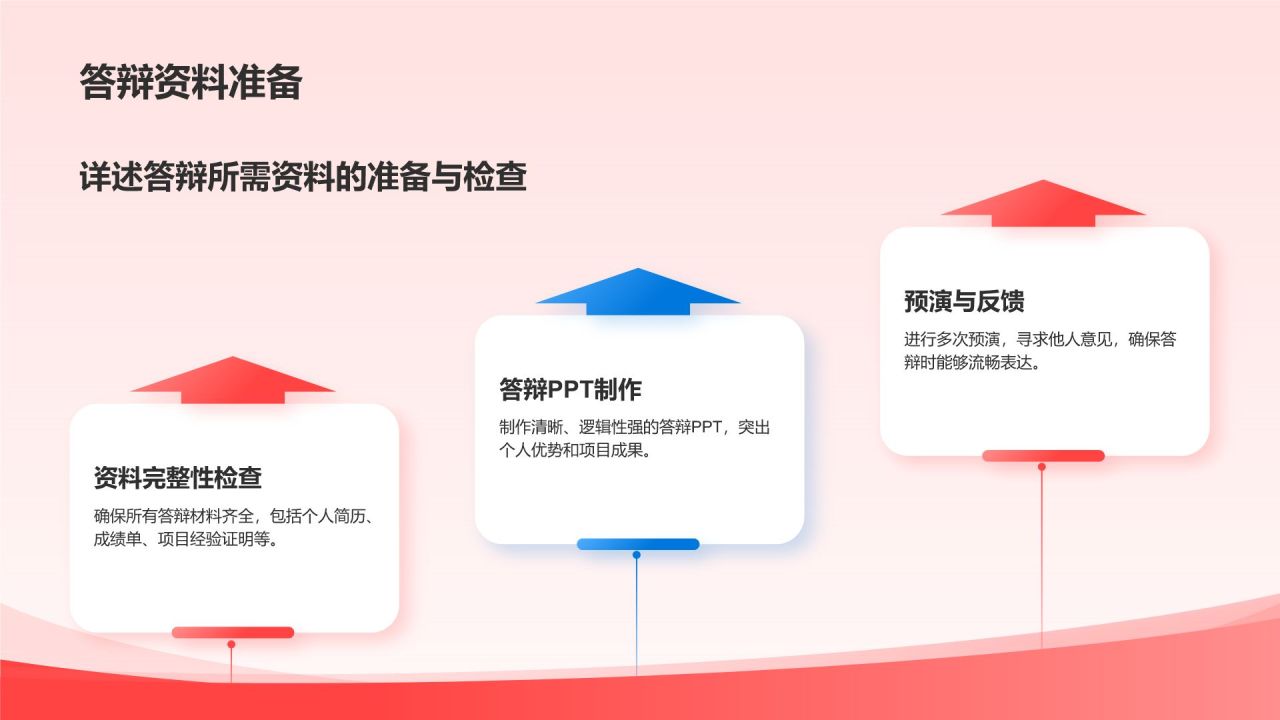 答辩资料准备

详述答辩所需资料的准备与检查

资料完整性检查

确保所有答辩材料齐全，包括个人简历、成绩单、项目经验证明等。

答辩PPT制作

制作清晰、逻辑性强的答辩PPT，突出个人优势和项目成果。

预演与反馈

进行多次预演，寻求他人意见，确保答辩时能够流畅表达。